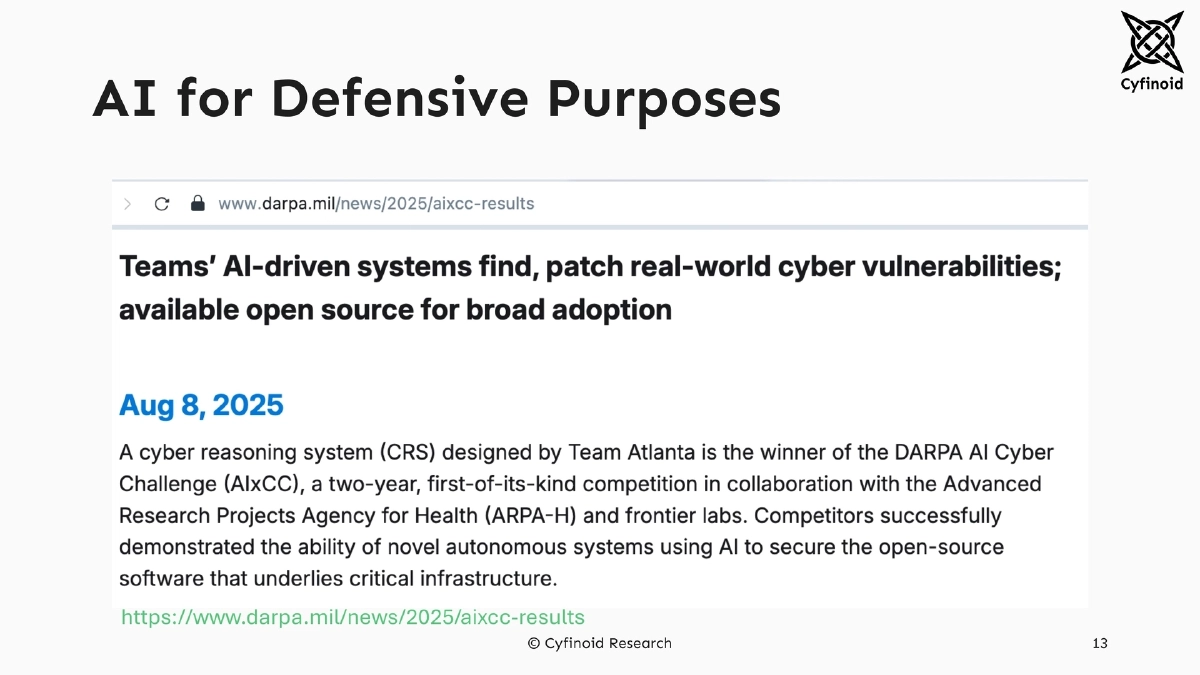 Cyfinoid

AI for Defensive Purposes

www.darpa.mil/news/2025/aixcc-results

Teams' AI-driven systems find, patch real-world cyber vulnerabilities; available open source for broad adoption

Aug 8, 2025

A cyber reasoning system (CRS) designed by Team Atlanta is the winner of the DARPA AI Cyber Challenge (AIxCC), a two-year, first-of-its-kind competition in collaboration with the Advanced Research Projects Agency for Health (ARPA-H) and frontier labs. Competitors successfully demonstrated the ability of novel autonomous systems using AI to secure the open-source software that underlies critical infrastructure.

https://www.darpa.mil/news/2025/aixcc-results

© Cyfinoid Research

13